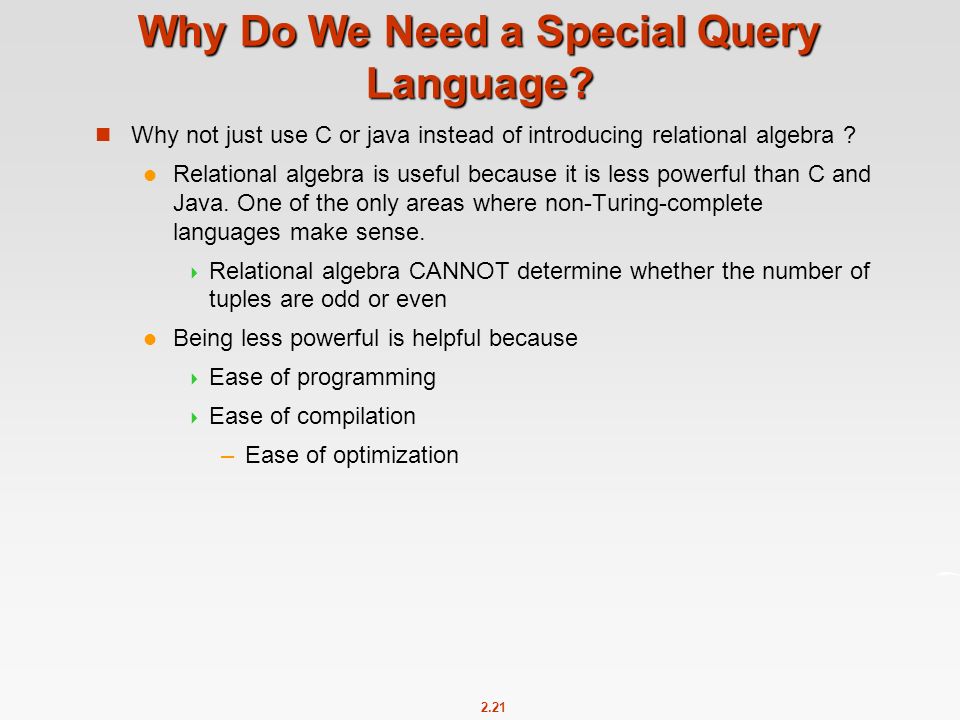 Why Do We Need a Special Query Language?

Why not just use C or java instead of introducing relational algebra ?

Relational algebra is useful because it is less powerful than C and Java. One of the only areas where non-Turing-complete languages make sense.

Relational algebra CANNOT determine whether the number of tuples are odd or even

Being less powerful is helpful because

Ease of programming

Ease of compilation

– Ease of optimization

2.21